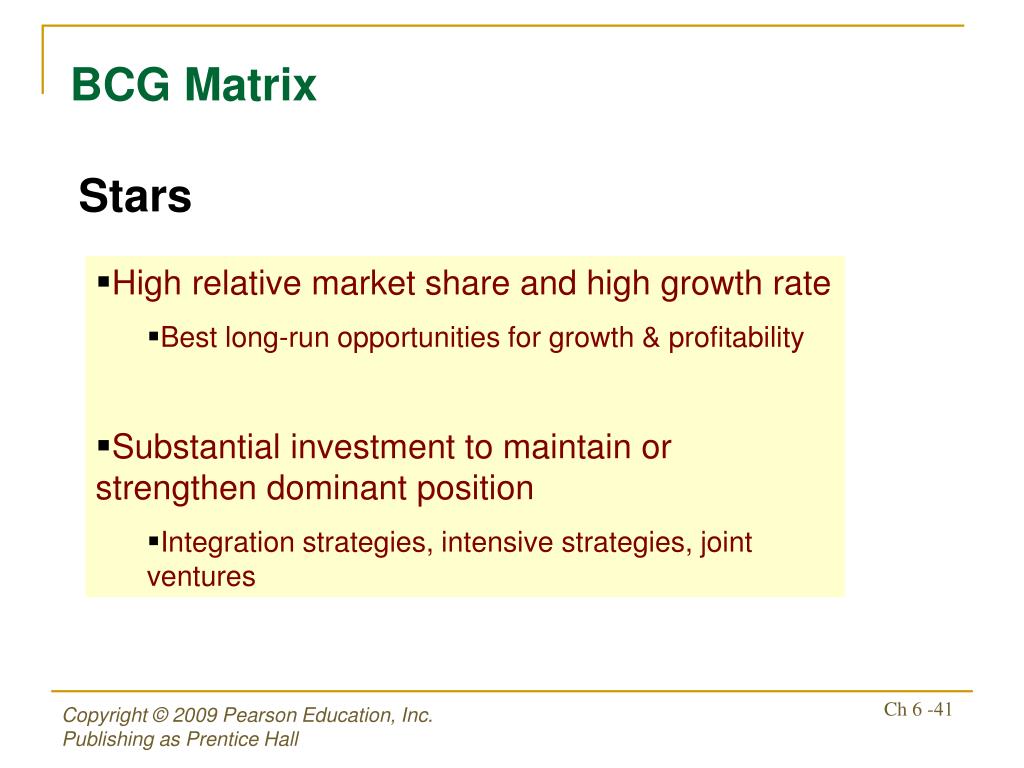 BCG Matrix

Stars

▪High relative market share and high growth rate

▪Best long-run opportunities for growth & profitability

▪Substantial investment to maintain or strengthen dominant position

▪Integration strategies, intensive strategies, joint ventures

Copyright © 2009 Pearson Education, Inc.
Publishing as Prentice Hall

Ch 6 -41